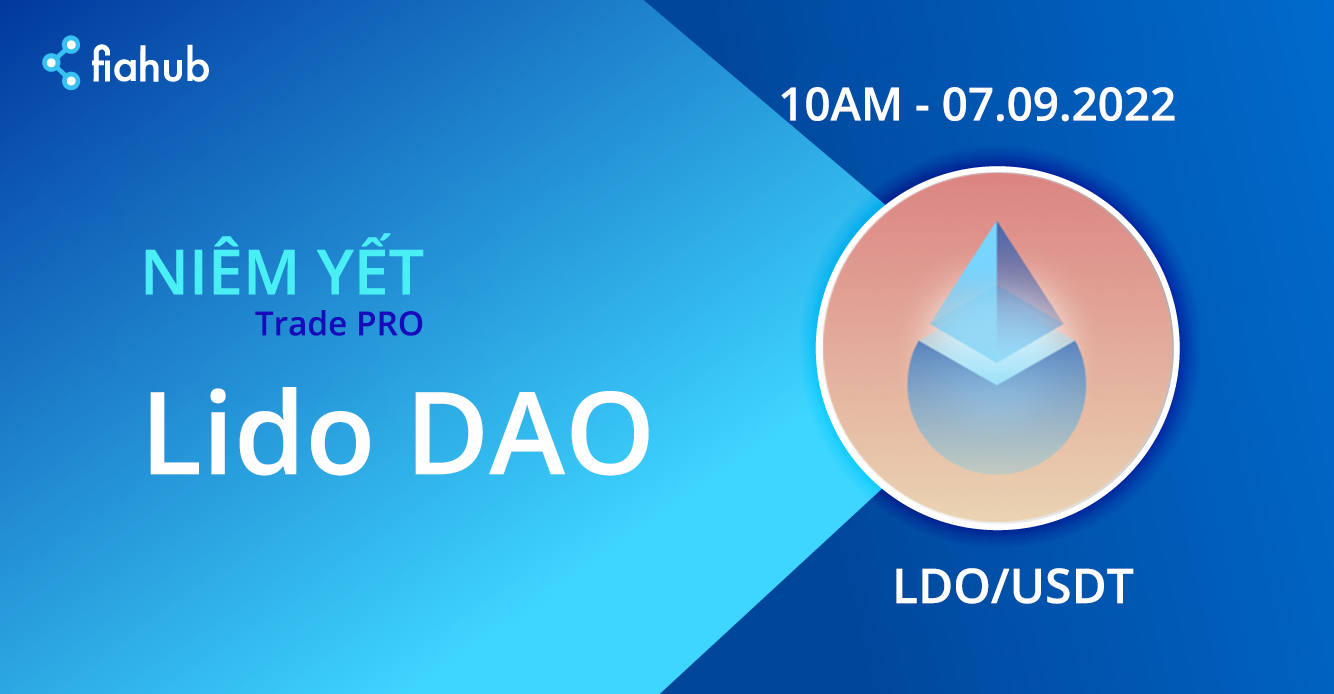 fiahub

10AM - 07.09.2022

NIÊM YẾT
Trade PRO

Lido DAO

LDO/USDT